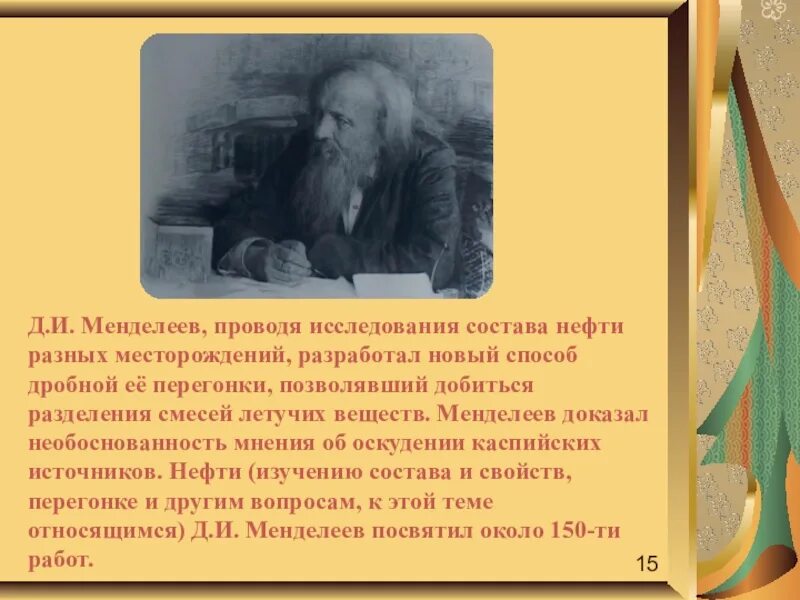 Д.И. Менделеев, проводя исследования состава нефти разных месторождений, разработал новый способ дробной её перегонки, позволявший добиться разделения смесей летучих веществ. Менделеев доказал необоснованность мнения об оскудении каспийских источников. Нефти (изучению состава и свойств, перегонке и другим вопросам, к этой теме относящимся) Д.И. Менделеев посвятил около 150-ти работ.

15